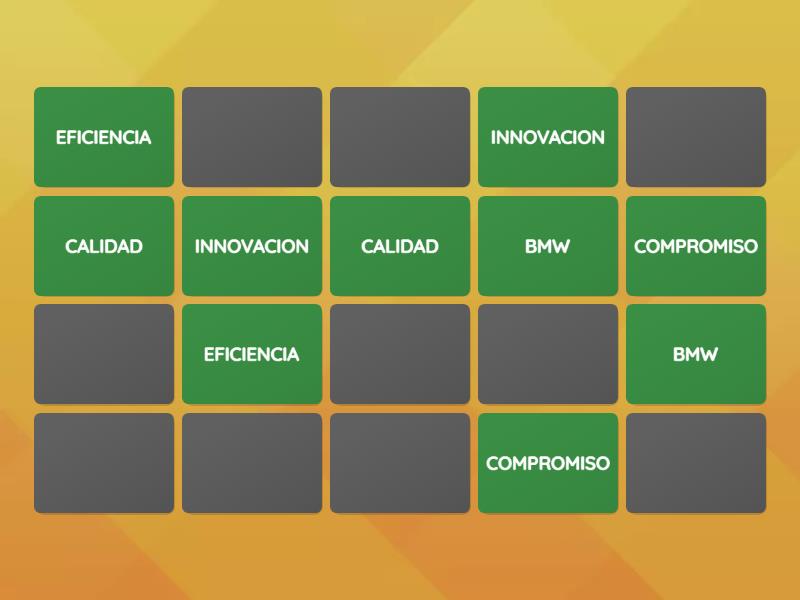 EFICIENCIA

INNOVACION

CALIDAD

INNOVACION

CALIDAD

BMW

COMPROMISO

EFICIENCIA

BMW

COMPROMISO